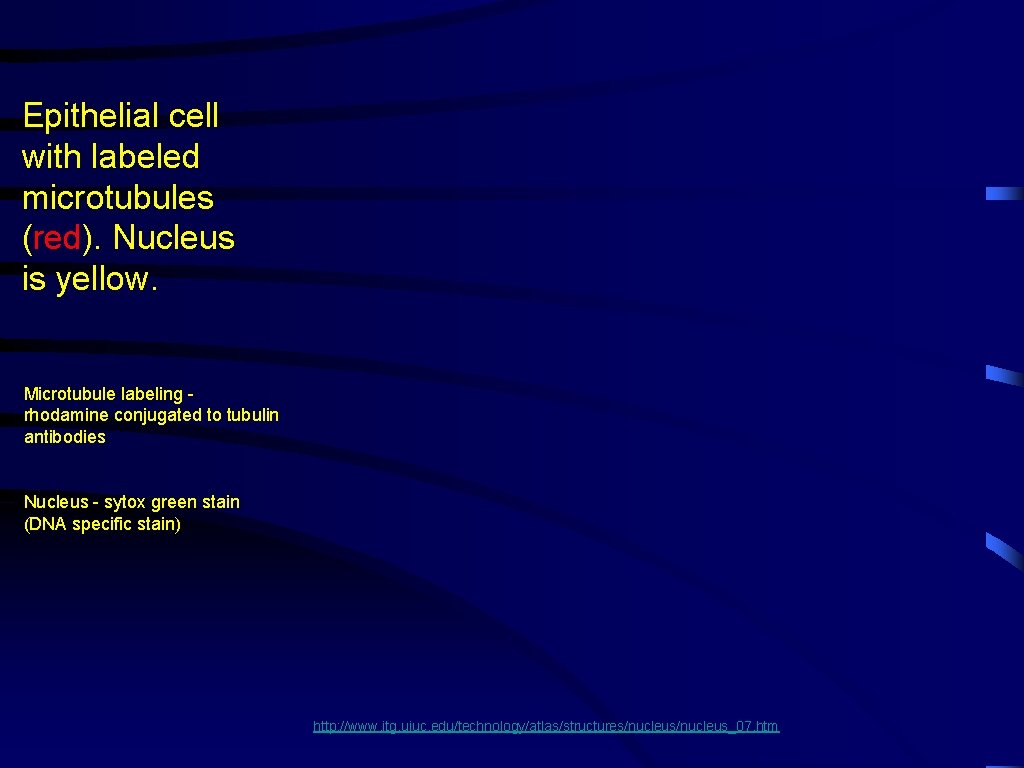 Epithelial cell with labeled microtubules (red). Nucleus is yellow.

Microtubule labeling - rhodamine conjugated to tubulin antibodies

Nucleus - sytox green stain (DNA specific stain)

http://www.itg.uiuc.edu/technology/atlas/structures/nucleus/nucleus_07.htm